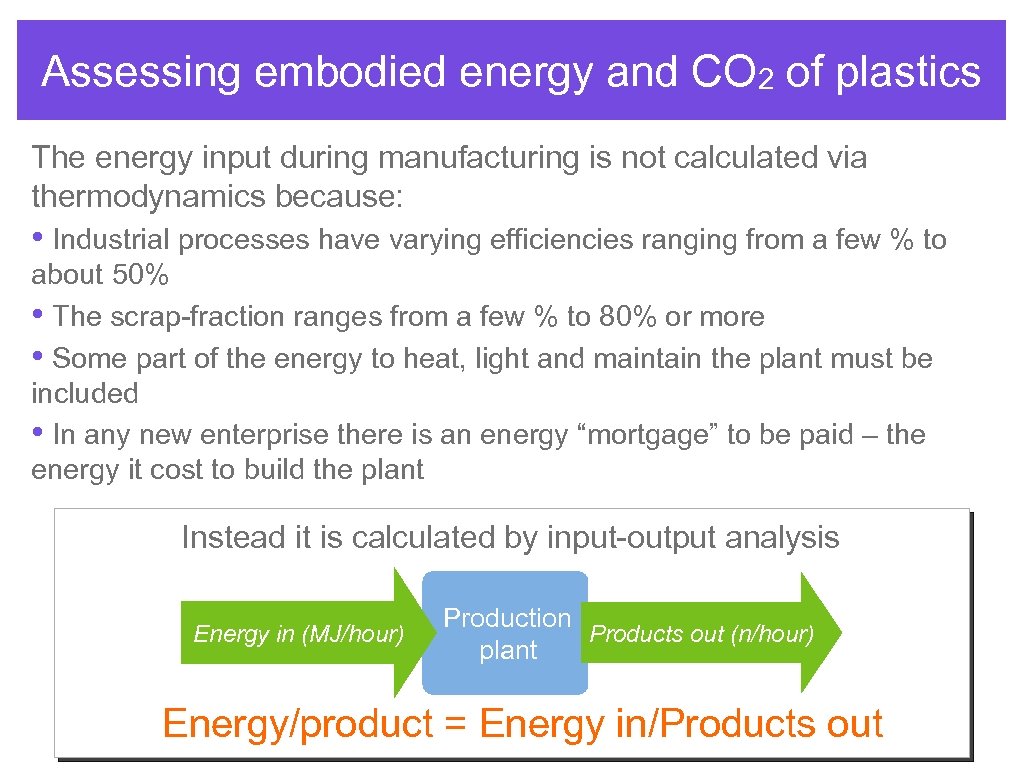 Assessing embodied energy and $CO_2$ of plastics

The energy input during manufacturing is not calculated via thermodynamics because:

• Industrial processes have varying efficiencies ranging from a few % to about 50%

• The scrap-fraction ranges from a few % to 80% or more

• Some part of the energy to heat, light and maintain the plant must be included

• In any new enterprise there is an energy “mortgage” to be paid – the energy it cost to build the plant

Instead it is calculated by input-output analysis

Energy in (MJ/hour)

Production plant

Products out (n/hour)

Energy/product = Energy in/Products out